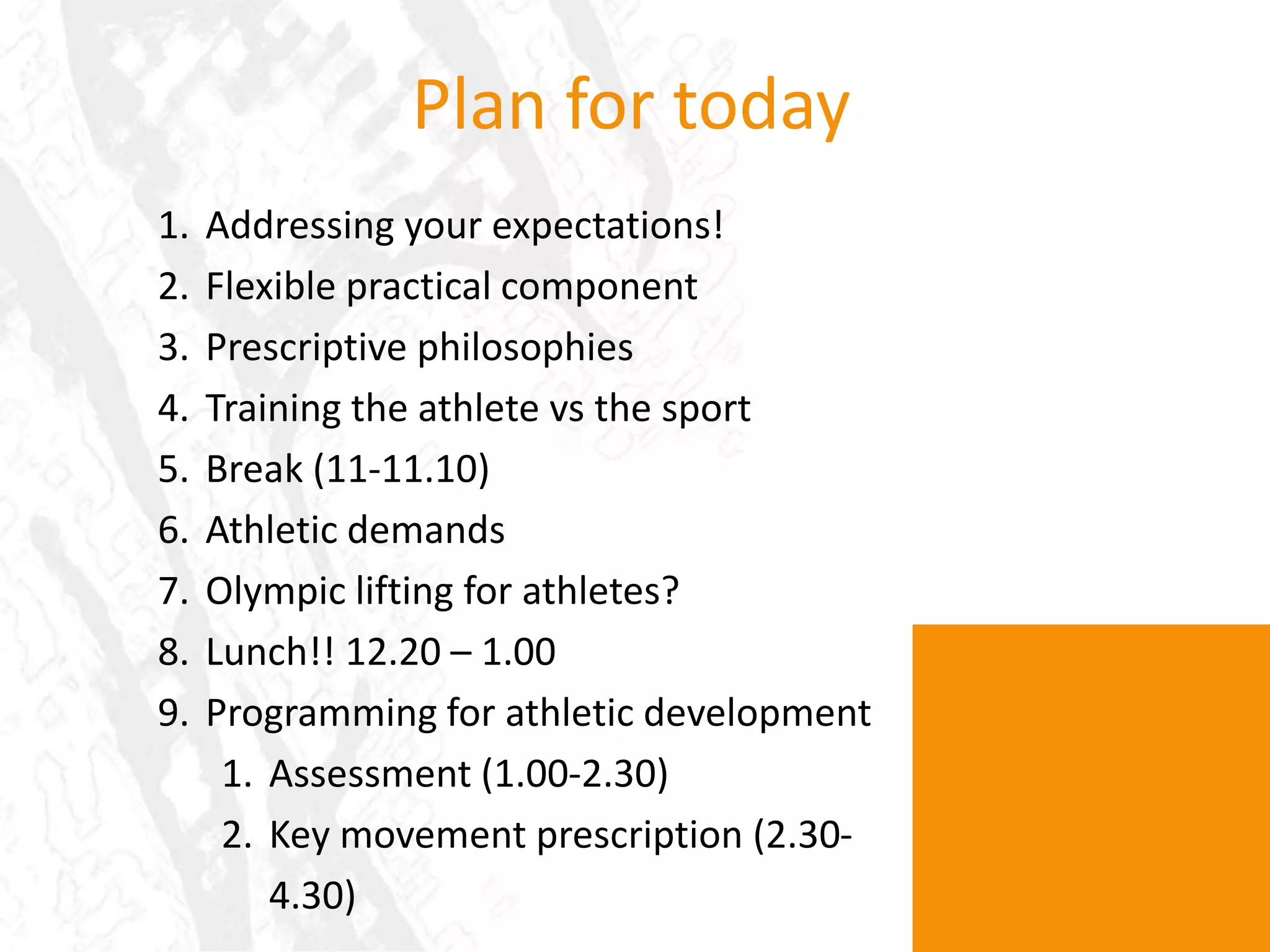 Plan for today

1. Addressing your expectations!
2. Flexible practical component
3. Prescriptive philosophies
4. Training the athlete vs the sport
5. Break (11-11.10)
6. Athletic demands
7. Olympic lifting for athletes?
8. Lunch!! 12.20 – 1.00
9. Programming for athletic development
    1. Assessment (1.00-2.30)
    2. Key movement prescription (2.30-4.30)